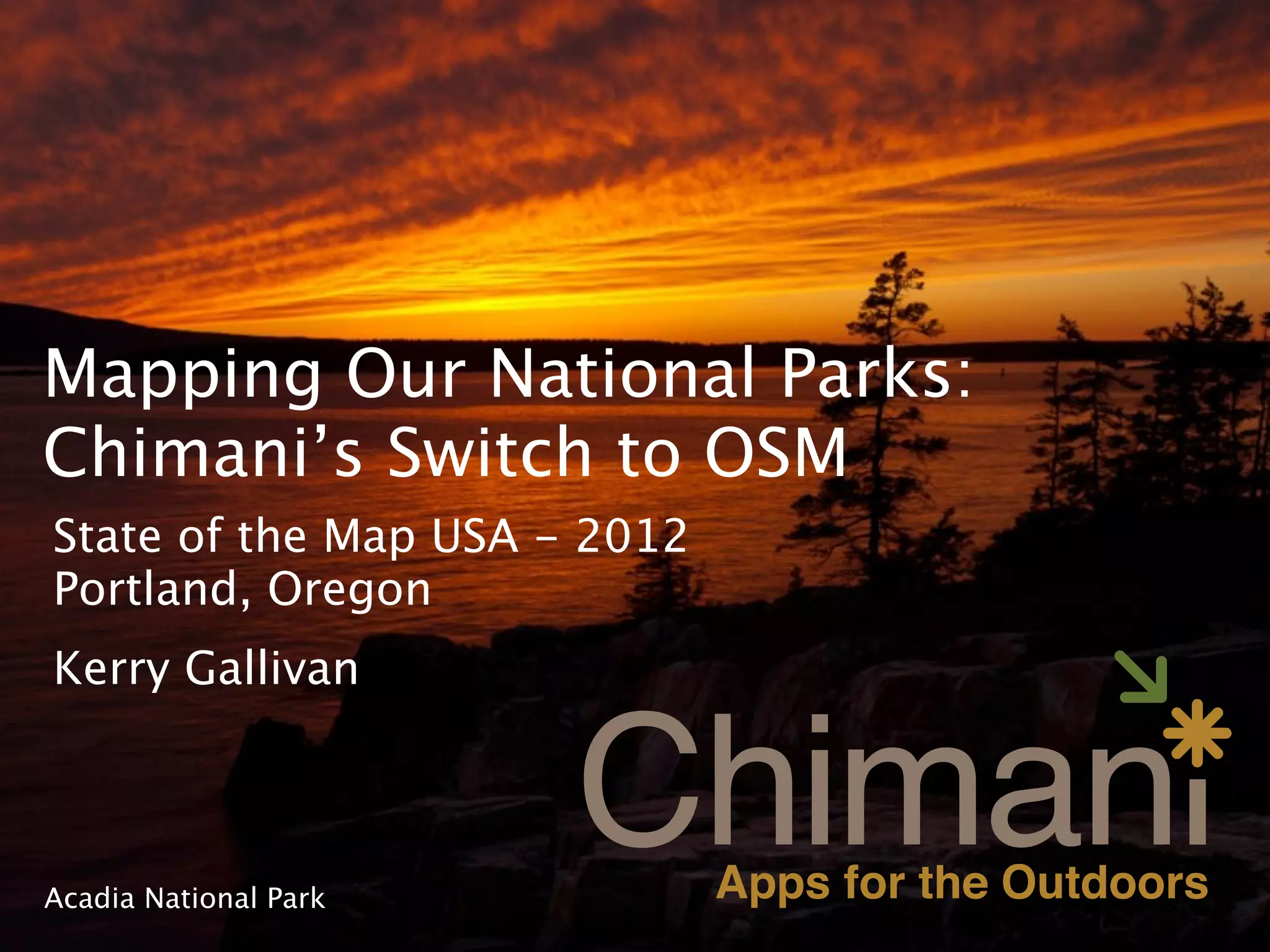 Mapping Our National Parks: Chimani's Switch to OSM

State of the Map USA – 2012
Portland, Oregon

Kerry Gallivan

Chimani
Apps for the Outdoors

Acadia National Park